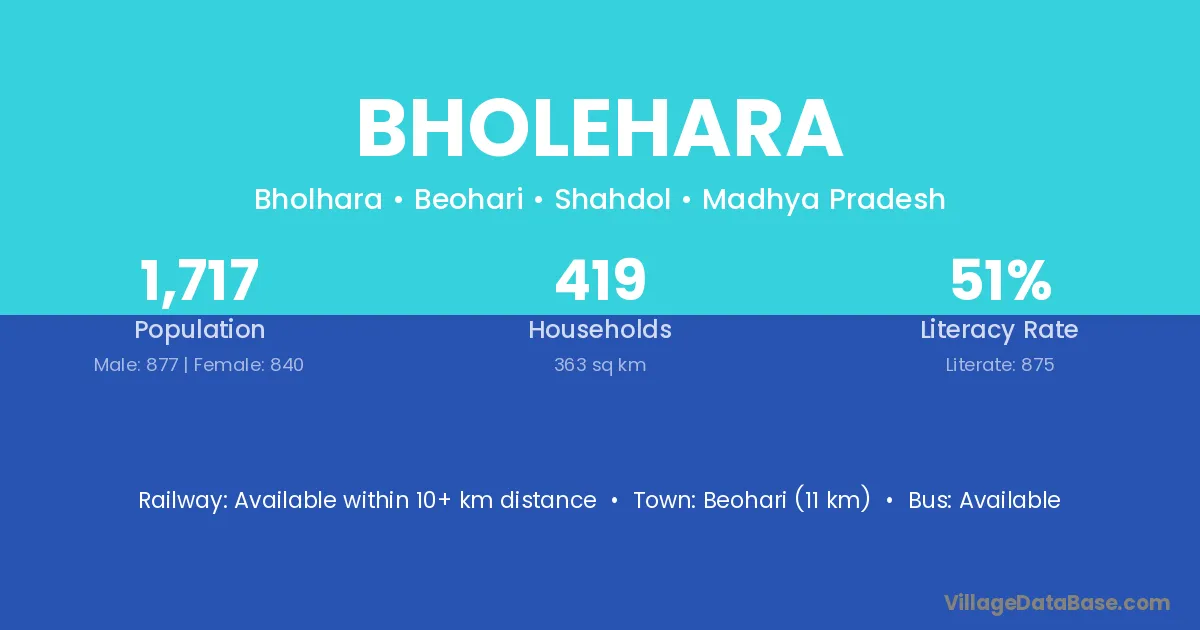 BHOLEHARA

Bholhara • Beohari • Shahdol • Madhya Pradesh

1,717
Population
Male: 877 | Female: 840

419
Households
363 sq km

51%
Literacy Rate
Literate: 875

Railway: Available within 10+ km distance • Town: Beohari (11 km) • Bus: Available

VillageDataBase.com